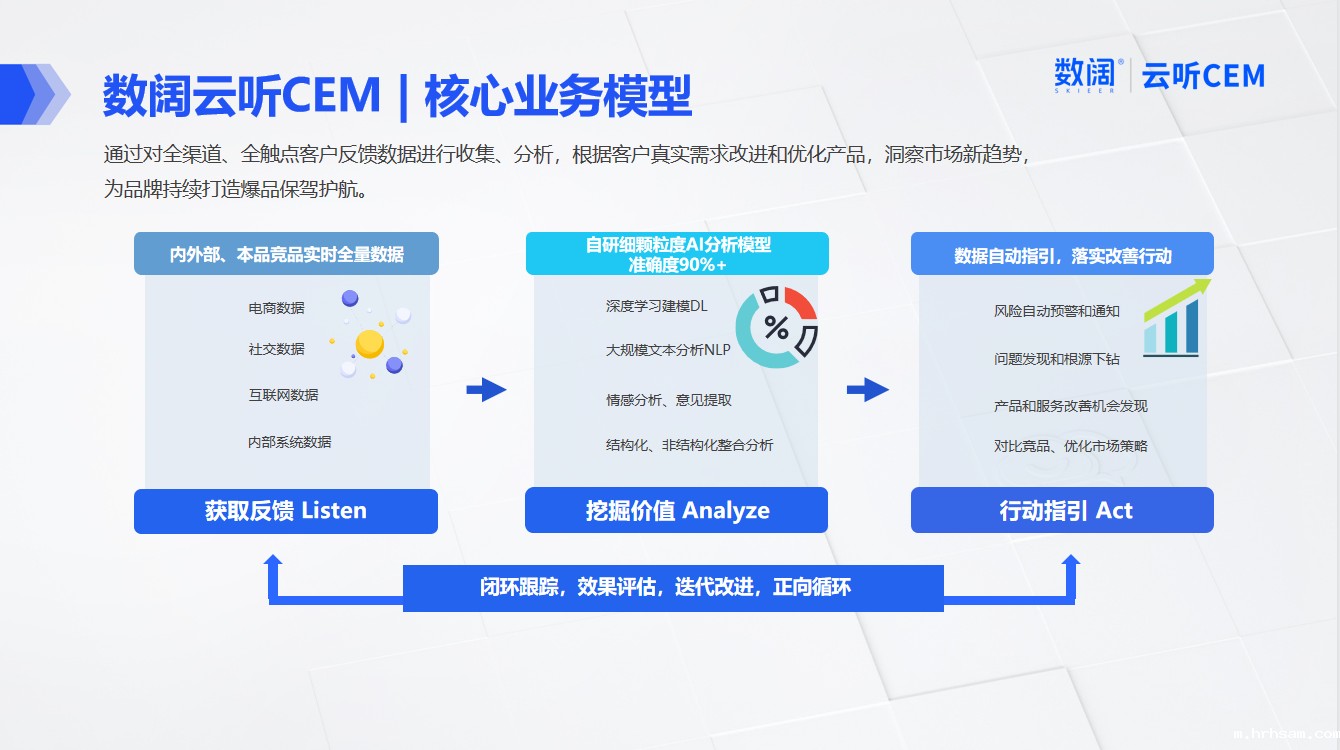 数阔云听CEM | 核心业务模型

数阔 SKIEER 云听CEM

通过对全渠道、全触点客户反馈数据进行收集、分析，根据客户真实需求改进和优化产品，洞察市场新趋势，为品牌持续打造爆品保驾护航。

内外部、本品竞品实时全量数据

电商数据
社交数据
互联网数据
内部系统数据

获取反馈 Listen

自研细颗粒度AI分析模型
准确度90%+

深度学习建模DL
大规模文本分析NLP
情感分析、意见提取
结构化、非结构化整合分析

%

挖掘价值 Analyze

数据自动指引，落实改善行动

风险自动预警和通知
问题发现和根源下钻
产品和服务改善机会发现
对比竞品、优化市场策略

行动指引 Act

闭环跟踪，效果评估，迭代改进，正向循环

m.hrhsam.com